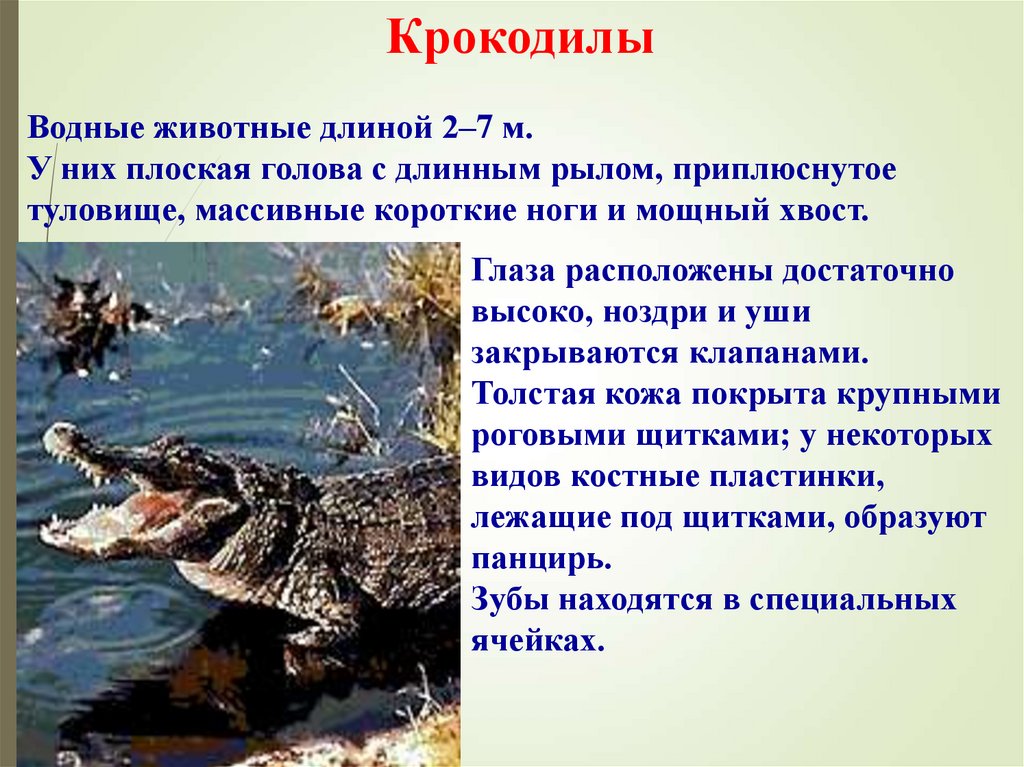 Крокодилы

Водные животные длиной 2–7 м.
У них плоская голова с длинным рылом, приплюснутое туловище, массивные короткие ноги и мощный хвост.

Глаза расположены достаточно высоко, ноздри и уши закрываются клапанами.
Толстая кожа покрыта крупными роговыми щитками; у некоторых видов костные пластинки, лежащие под щитками, образуют панцирь.
Зубы находятся в специальных ячейках.